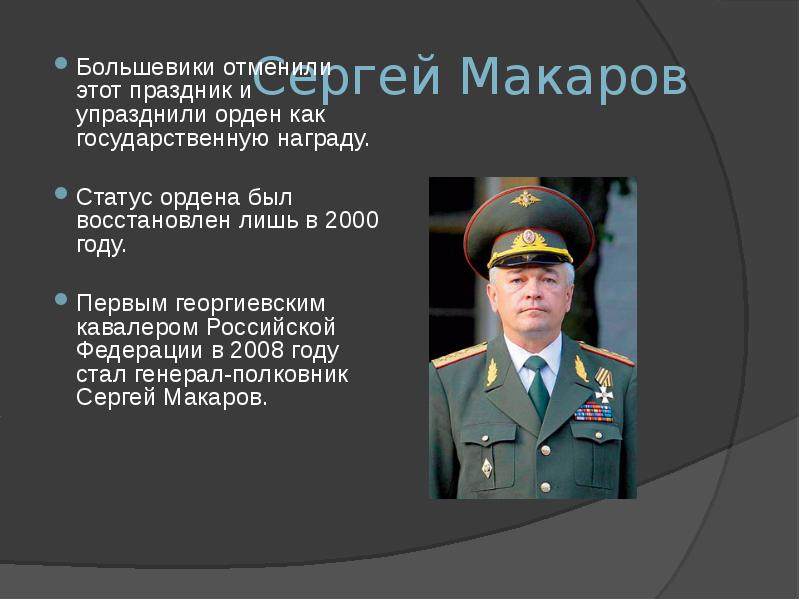 Сергей Макаров

Большевики отменили этот праздник и упразднили орден как государственную награду.

Статус ордена был восстановлен лишь в 2000 году.

Первым георгиевским кавалером Российской Федерации в 2008 году стал генерал-полковник Сергей Макаров.